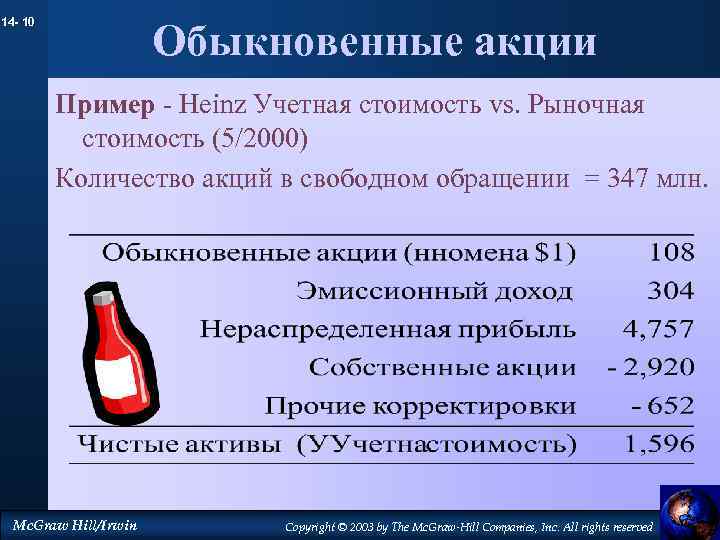 14- 10

Обыкновенные акции

Пример - Heinz Учетная стоимость vs. Рыночная стоимость (5/2000)

Количество акций в свободном обращении = 347 млн.

| | |
|---|---|
| Обыкновенные акции (нномена $1) | 108 |
| Эмиссионный доход | 304 |
| Нераспределенная прибыль | 4,757 |
| Собственные акции | - 2,920 |
| Прочие корректировки | - 652 |
| Чистые активы (УУчетнастоимость) | 1,596 |

McGraw Hill/Irwin

Copyright © 2003 by The McGraw-Hill Companies, Inc. All rights reserved